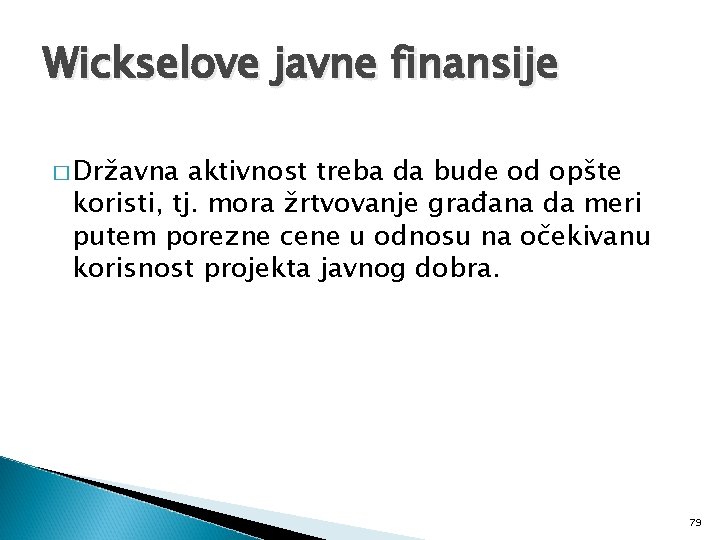 Wickselove javne finansije

□ Državna aktivnost treba da bude od opšte koristi, tj. mora žrtvovanje građana da meri putem porezne cene u odnosu na očekivanu korisnost projekta javnog dobra.

79